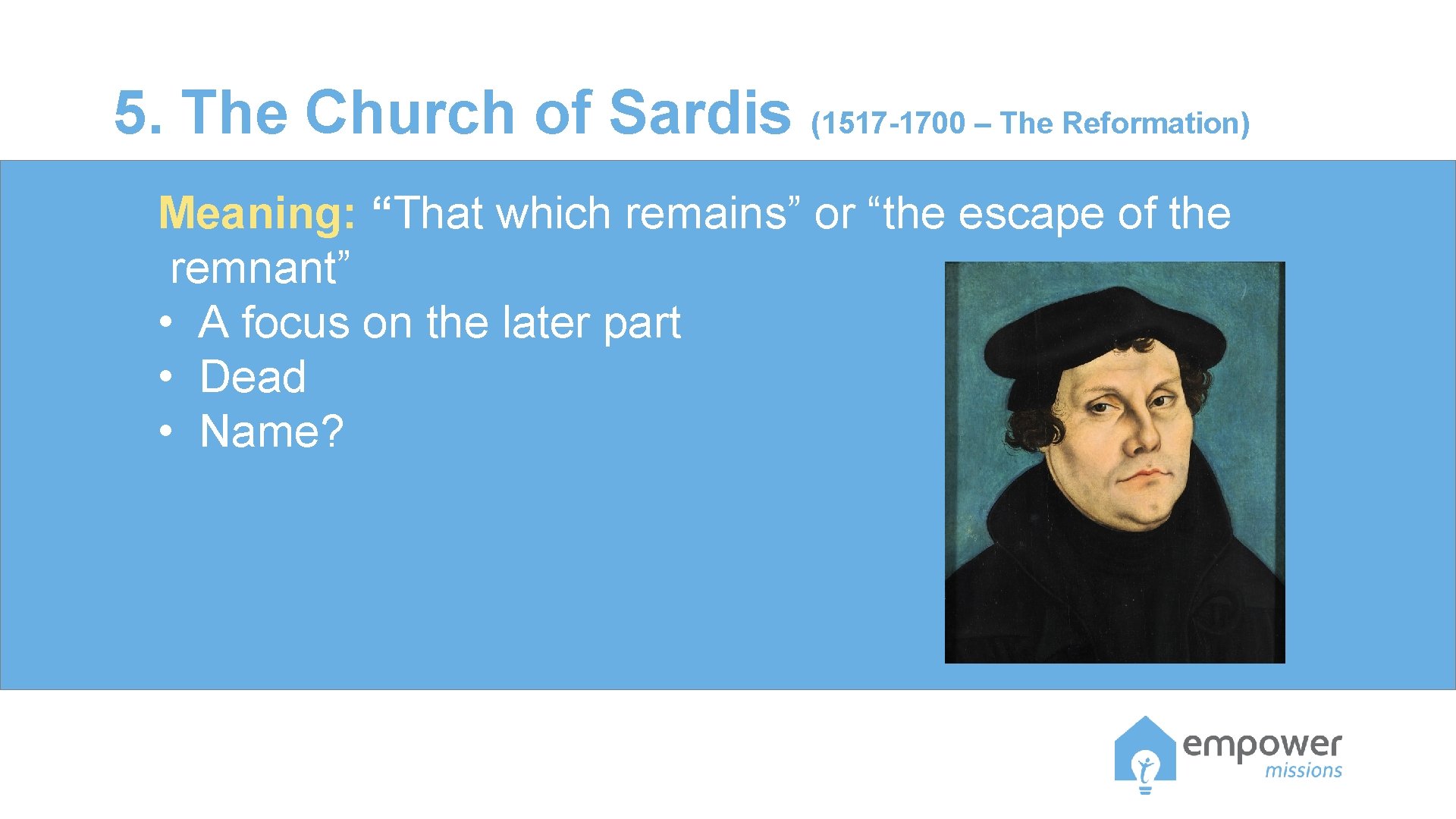 5. The Church of Sardis (1517-1700 – The Reformation)

Meaning: "That which remains" or "the escape of the remnant"

• A focus on the later part
• Dead
• Name?

empower
missions